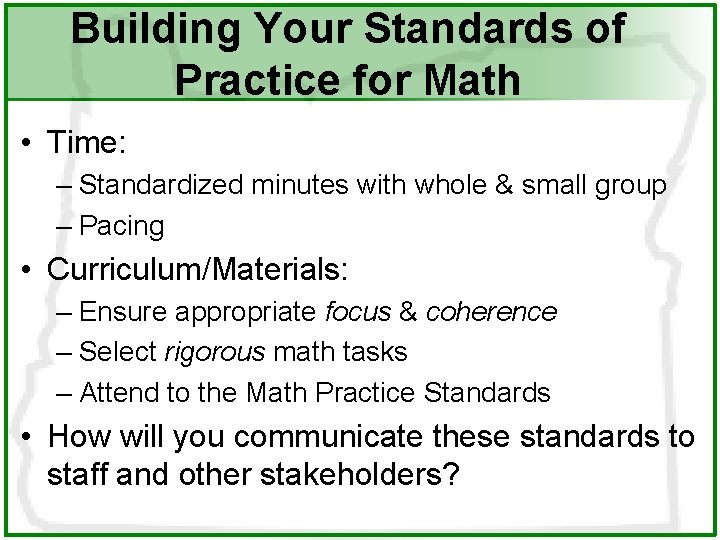 Building Your Standards of Practice for Math

• Time:
– Standardized minutes with whole & small group
– Pacing
• Curriculum/Materials:
– Ensure appropriate focus & coherence
– Select rigorous math tasks
– Attend to the Math Practice Standards
• How will you communicate these standards to staff and other stakeholders?